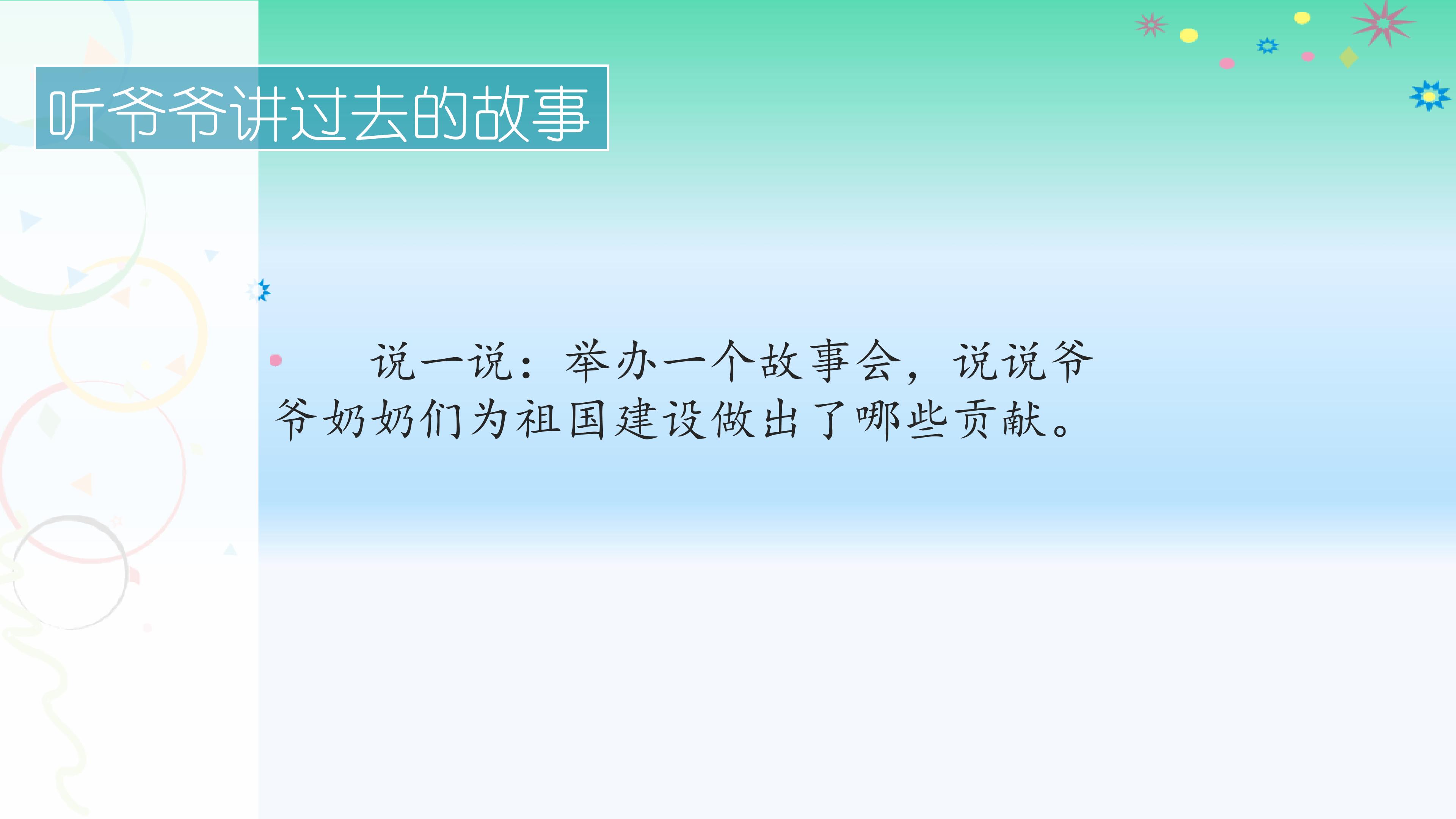 听爷爷讲过去的故事

• 说一说：举办一个故事会，说说爷爷奶奶们为祖国建设做出了哪些贡献。